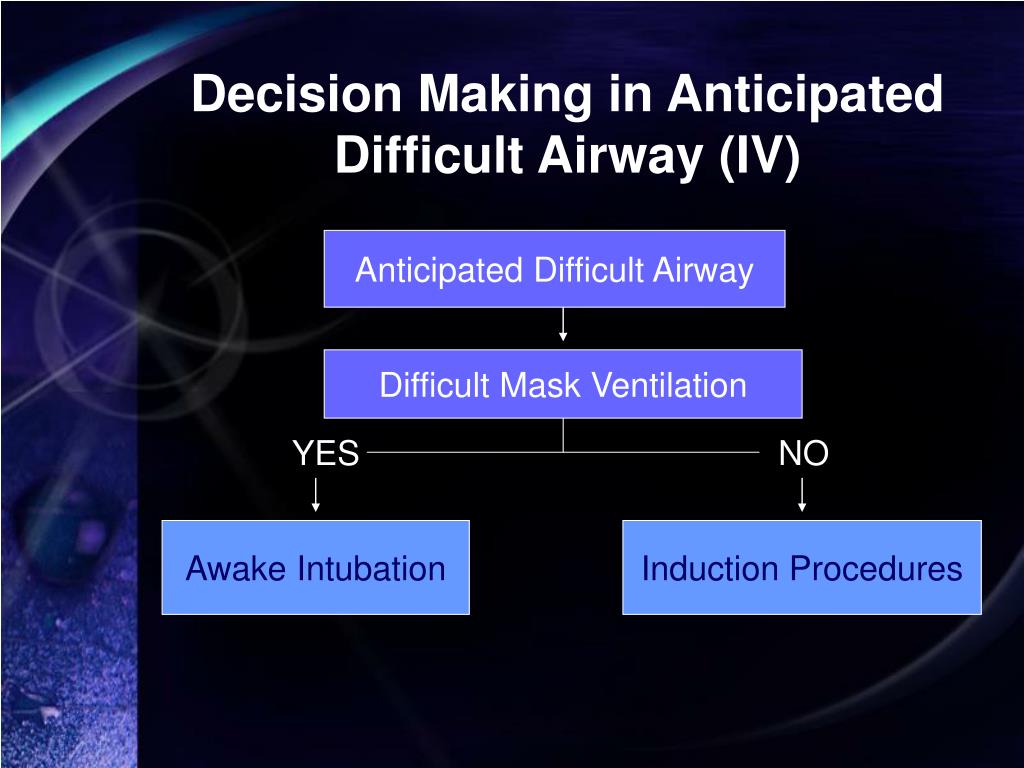 Decision Making in Anticipated Difficult Airway (IV)

Anticipated Difficult Airway

Difficult Mask Ventilation

YES

NO

Awake Intubation

Induction Procedures